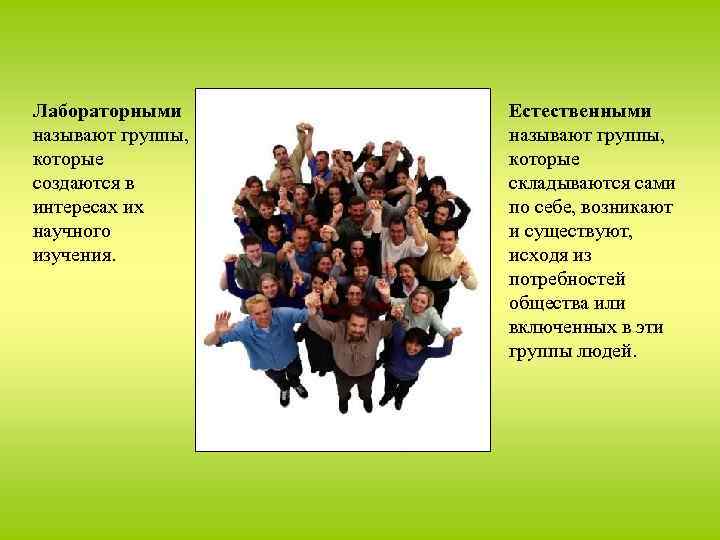 Лабораторными называют группы, которые создаются в интересах их научного изучения.

Естественными называют группы, которые складываются сами по себе, возникают и существуют, исходя из потребностей общества или включенных в эти группы людей.